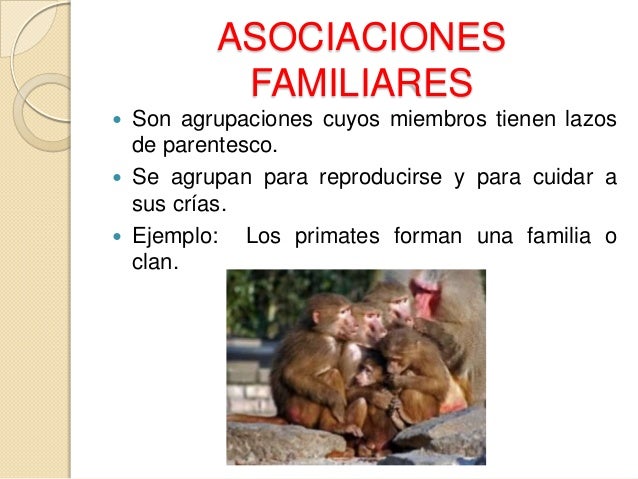 ASOCIACIONES FAMILIARES

- Son agrupaciones cuyos miembros tienen lazos de parentesco.
- Se agrupan para reproducirse y para cuidar a sus crías.
- Ejemplo: Los primates forman una familia o clan.